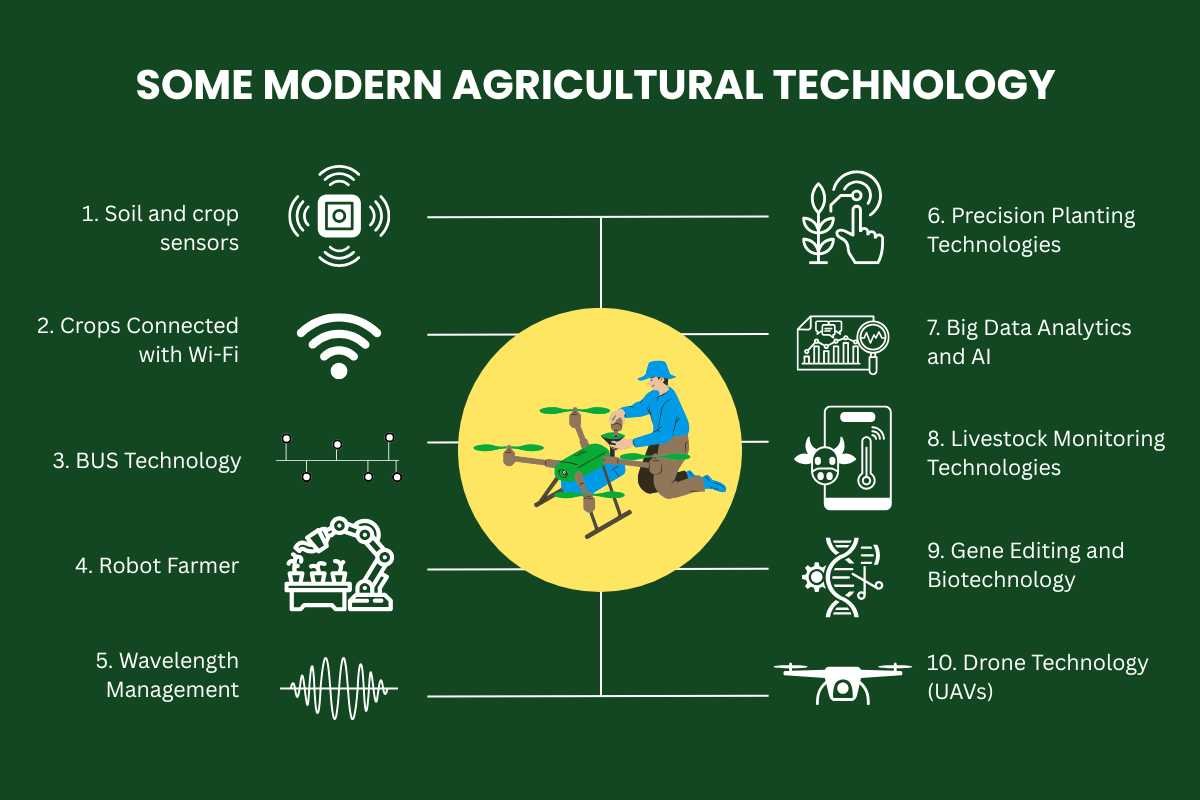 SOME MODERN AGRICULTURAL TECHNOLOGY

1. Soil and crop sensors

2. Crops Connected with Wi-Fi

3. BUS Technology

4. Robot Farmer

5. Wavelength Management

6. Precision Planting Technologies

7. Big Data Analytics and AI

8. Livestock Monitoring Technologies

9. Gene Editing and Biotechnology

10. Drone Technology (UAVs)